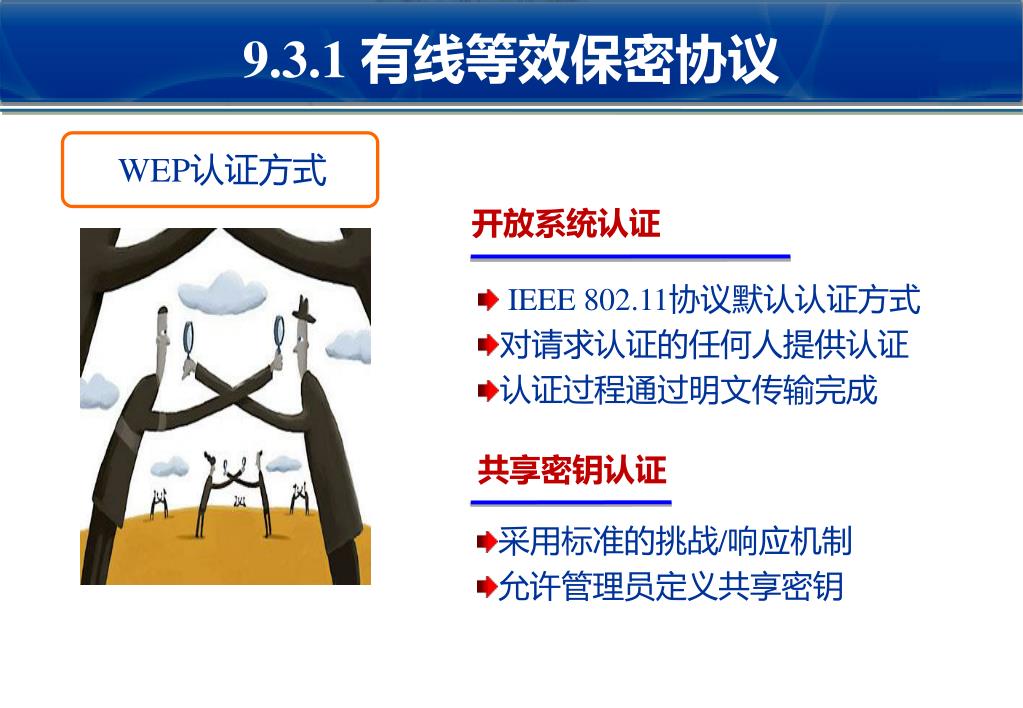 9.3.1 有线等效保密协议

WEP认证方式

开放系统认证

IEEE 802.11协议默认认证方式
对请求认证的任何人提供认证
认证过程通过明文传输完成

共享密钥认证

采用标准的挑战/响应机制
允许管理员定义共享密钥